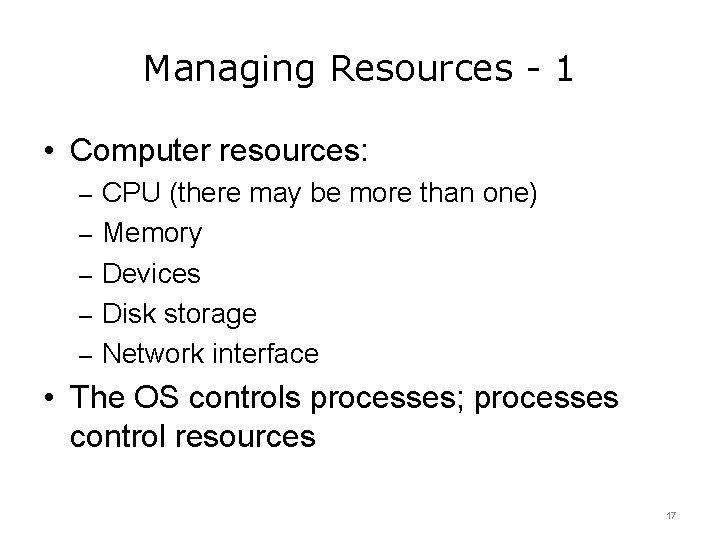 Managing Resources - 1

• Computer resources:
– CPU (there may be more than one)
– Memory
– Devices
– Disk storage
– Network interface

• The OS controls processes; processes control resources

17